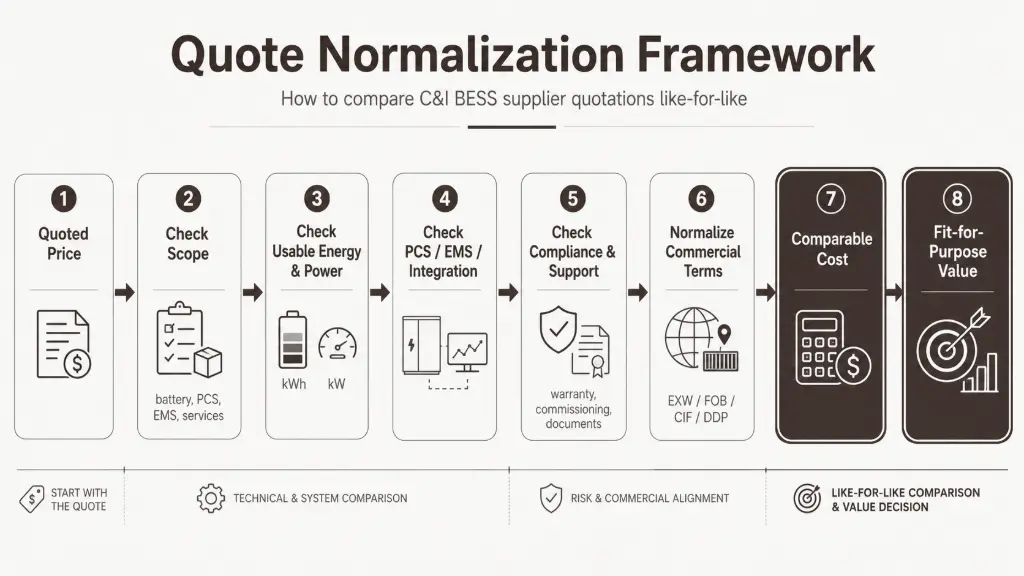 Quote Normalization Framework

How to compare C&I BESS supplier quotations like-for-like

1
Quoted Price

2
Check Scope
battery, PCS, EMS, services

3
Check Usable Energy & Power
kWh
kW

4
Check PCS / EMS / Integration

5
Check Compliance & Support
warranty, commissioning, documents

6
Normalize Commercial Terms
EXW / FOB / CIF / DDP

7
Comparable Cost

8
Fit-for-Purpose Value

START WITH THE QUOTE

TECHNICAL & SYSTEM COMPARISON

RISK & COMMERCIAL ALIGNMENT

LIKE-FOR-LIKE COMPARISON & VALUE DECISION